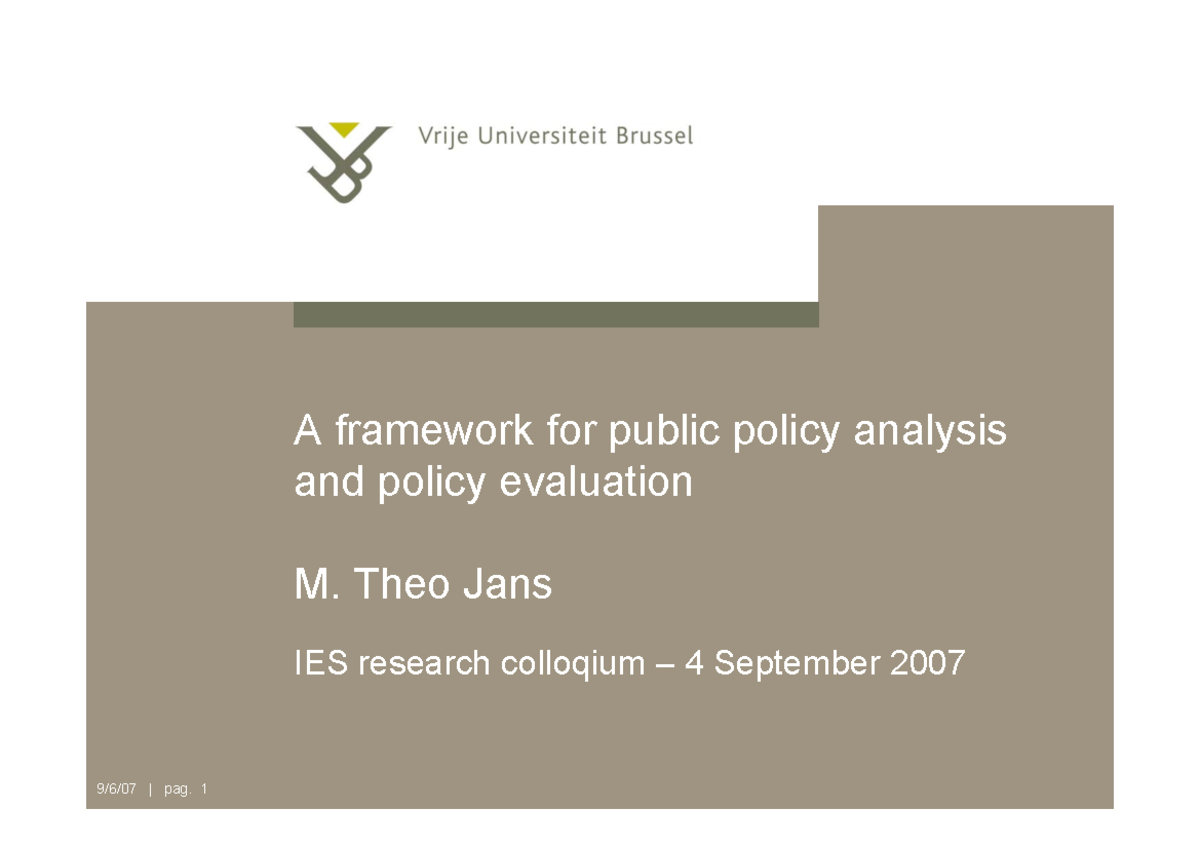 Vrije Universiteit Brussel

A framework for public policy analysis and policy evaluation

M. Theo Jans

IES research colloqium – 4 September 2007

9/6/07 | pag. 1